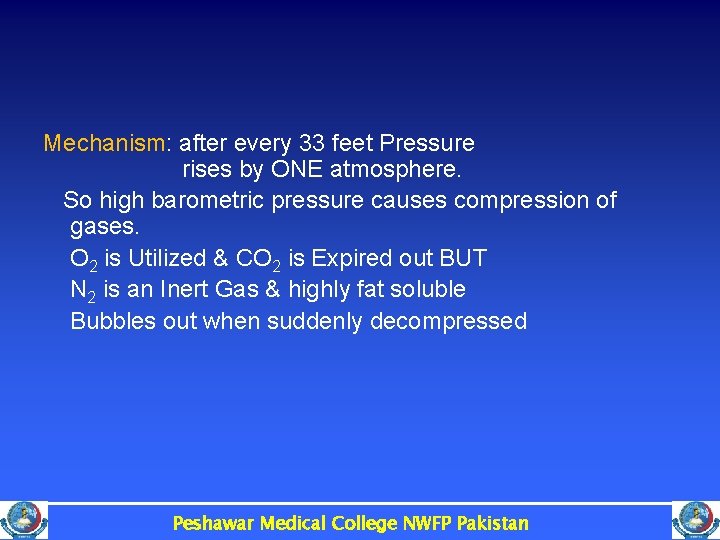 Mechanism: after every 33 feet Pressure rises by ONE atmosphere.

So high barometric pressure causes compression of gases.

$O_2$ is Utilized & $CO_2$ is Expired out BUT

$N_2$ is an Inert Gas & highly fat soluble

Bubbles out when suddenly decompressed

Peshawar Medical College NWFP Pakistan